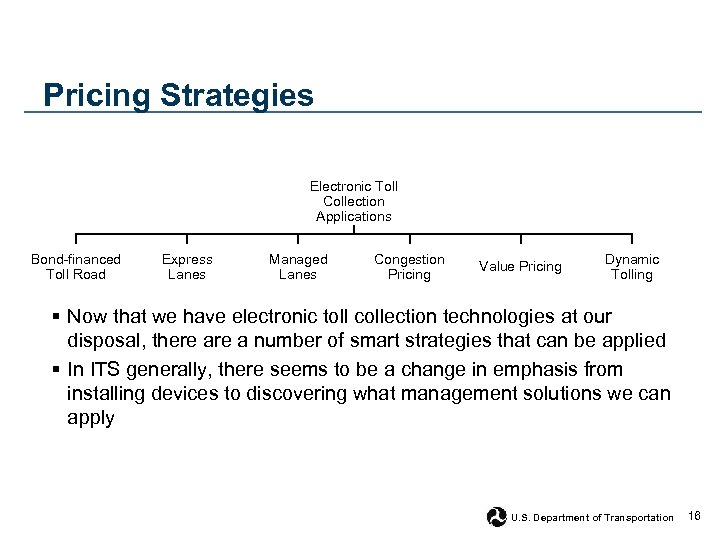 Pricing Strategies

Electronic Toll Collection Applications

Bond-financed Toll Road

Express Lanes

Managed Lanes

Congestion Pricing

Value Pricing

Dynamic Tolling

▪ Now that we have electronic toll collection technologies at our disposal, there are a number of smart strategies that can be applied

▪ In ITS generally, there seems to be a change in emphasis from installing devices to discovering what management solutions we can apply

U.S. Department of Transportation

16